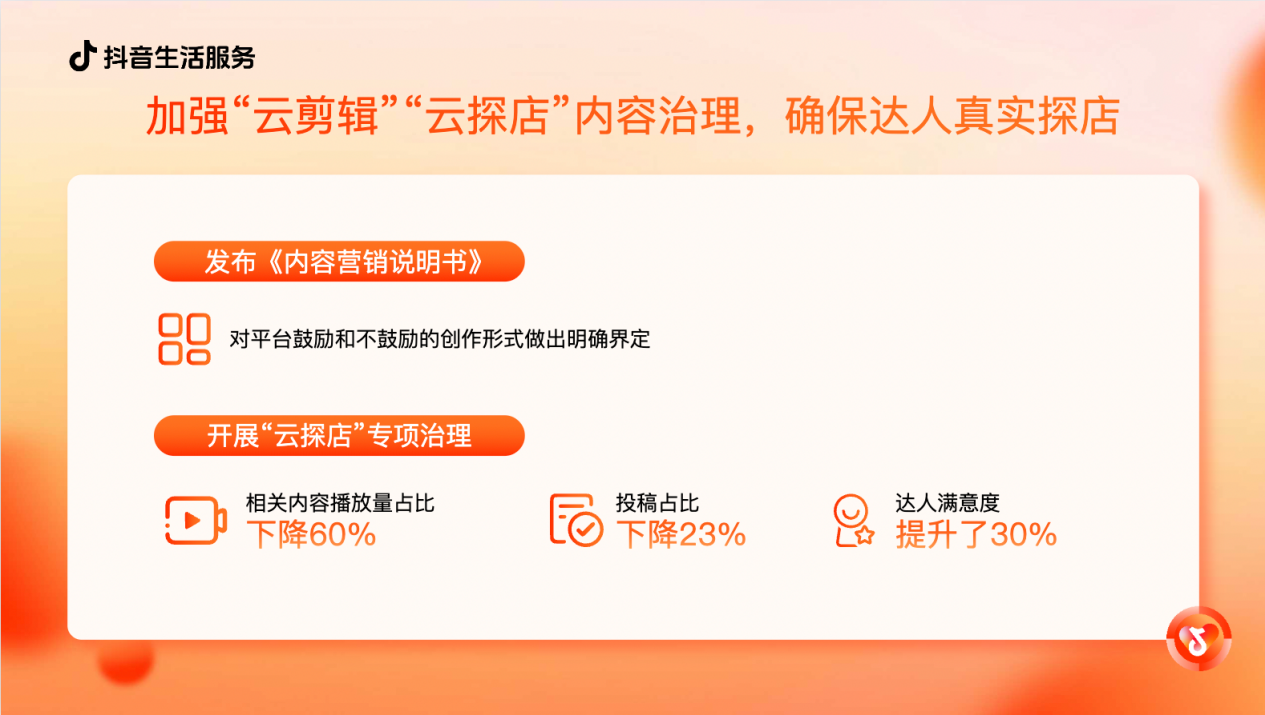 抖音生活服务

加强“云剪辑”“云探店”内容治理，确保达人真实探店

发布《内容营销说明书》

对平台鼓励和不鼓励的创作形式做出明确界定

开展“云探店”专项治理

相关内容播放量占比
下降60%

投稿占比
下降23%

达人满意度
提升了30%